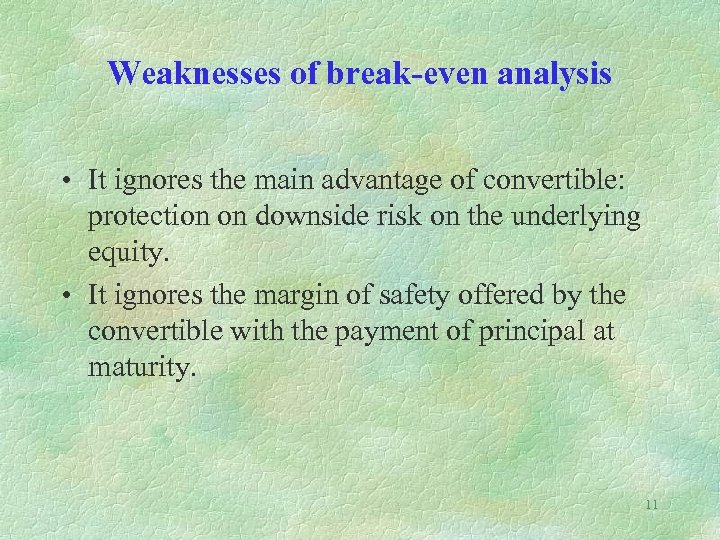 Weaknesses of break-even analysis

• It ignores the main advantage of convertible: protection on downside risk on the underlying equity.

• It ignores the margin of safety offered by the convertible with the payment of principal at maturity.

11